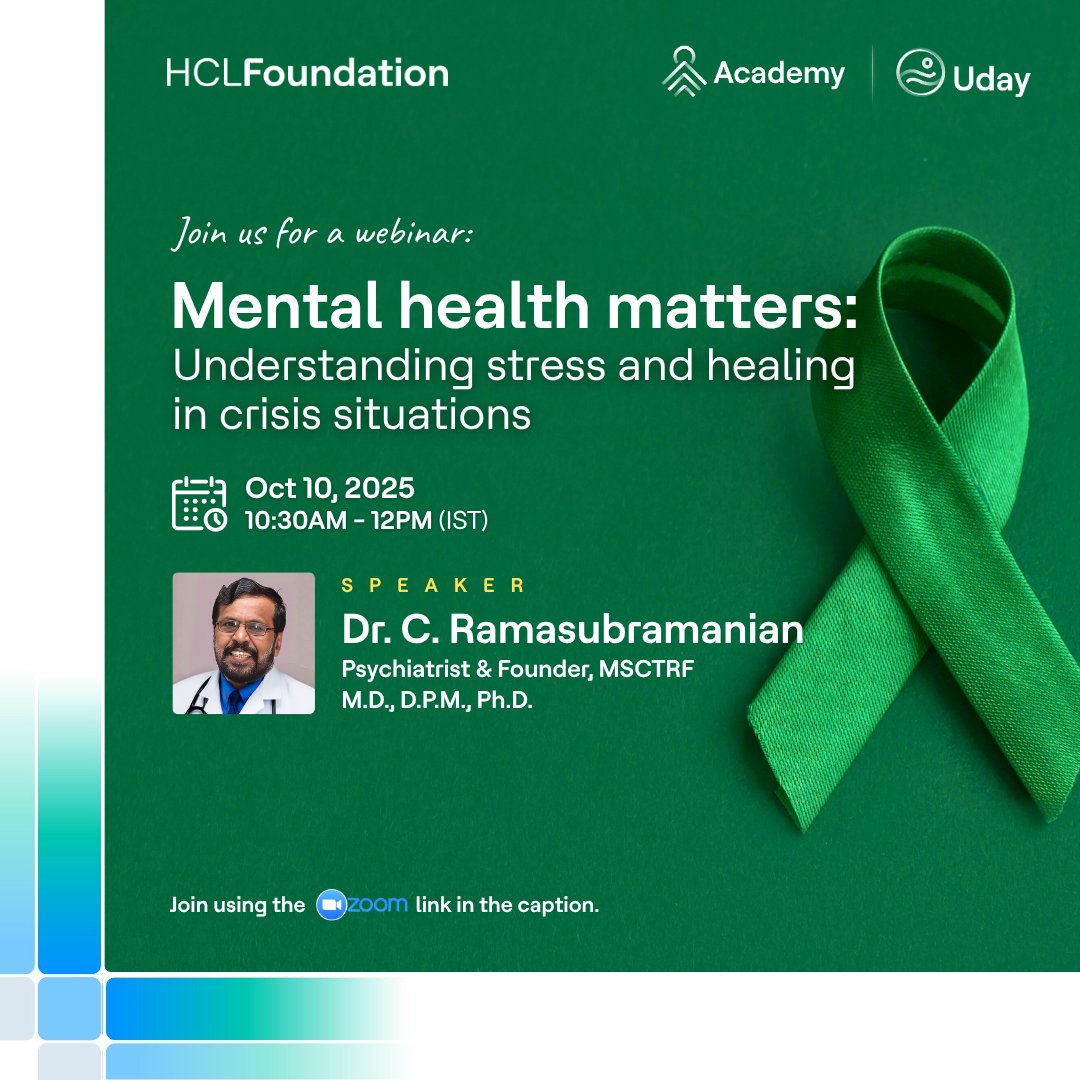 HCLFoundation

Academy

Uday

Join us for a webinar:

Mental health matters:
Understanding stress and healing in crisis situations

Oct 10, 2025
10:30AM - 12PM (IST)

SPEAKER
Dr. C. Ramasubramanian
Psychiatrist & Founder, MSCTRF
M.D., D.P.M., Ph.D.

Join using the zoom link in the caption.